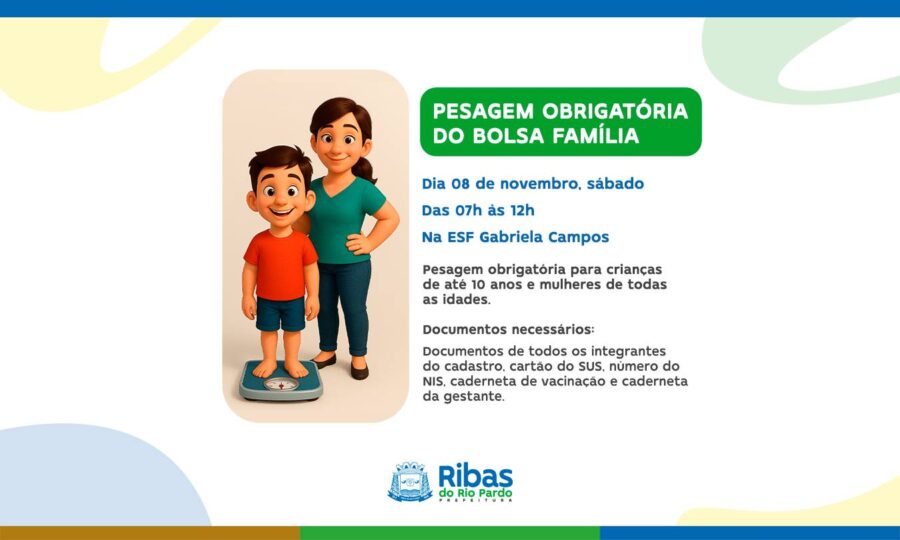 PESAGEM OBRIGATÓRIA DO BOLSA FAMÍLIA

Dia 08 de novembro, sábado

Das 07h às 12h

Na ESF Gabriela Campos

Pesagem obrigatória para crianças de até 10 anos e mulheres de todas as idades.

Documentos necessários:

Documentos de todos os integrantes do cadastro, cartão do SUS, número do NIS, caderneta de vacinação e caderneta da gestante.

Ribas do Rio Pardo
PREFEITURA